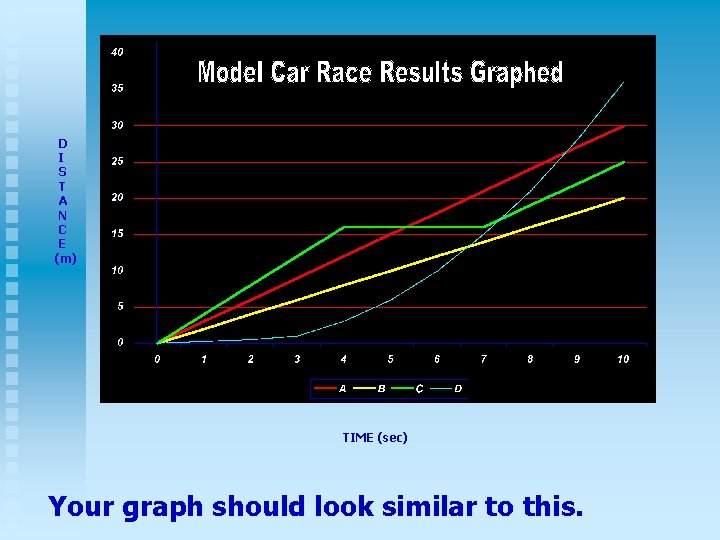 Model Car Race Results Graphed

D I S T A N C E (m)

40
35
30
25
20
15
10
5
0

0 1 2 3 4 5 6 7 8 9 10

A B C D

TIME (sec)

Your graph should look similar to this.